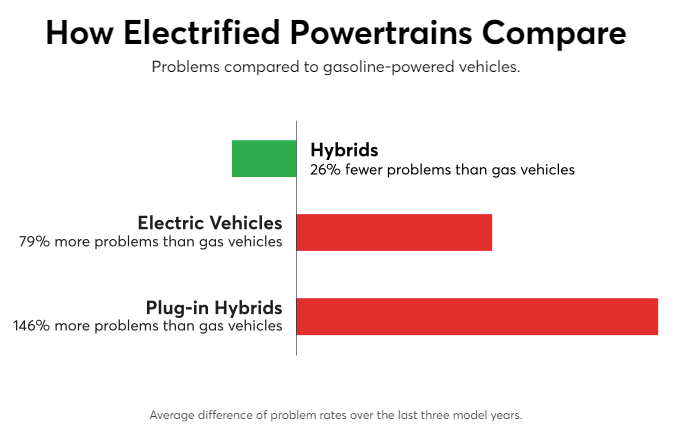 How Electrified Powertrains Compare

Problems compared to gasoline-powered vehicles.

Hybrids
26% fewer problems than gas vehicles

Electric Vehicles
79% more problems than gas vehicles

Plug-in Hybrids
146% more problems than gas vehicles

Average difference of problem rates over the last three model years.